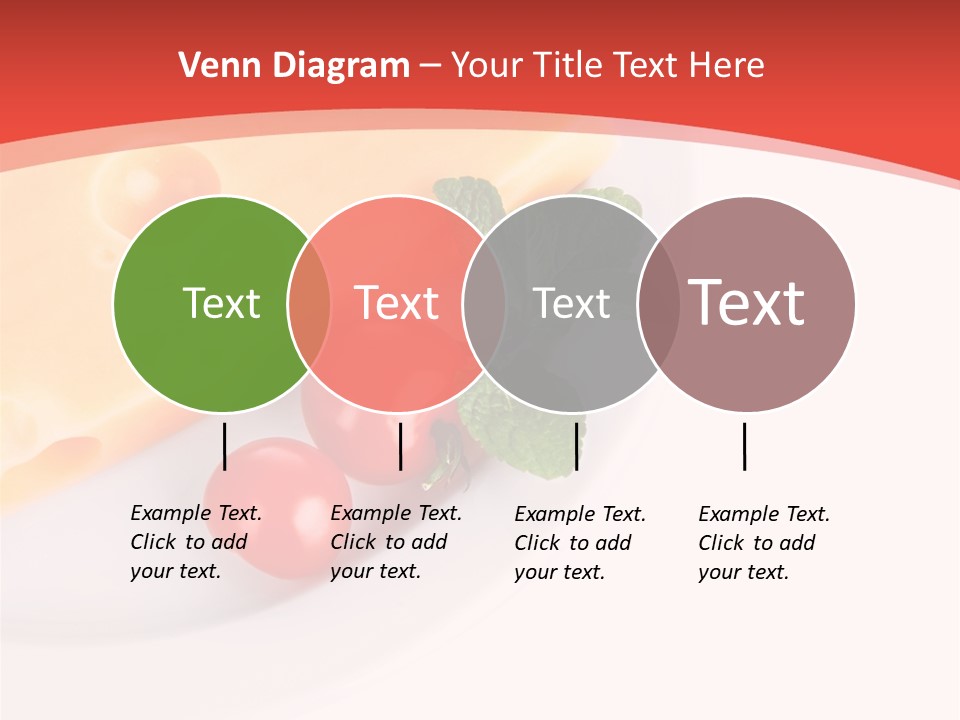 Venn Diagram – Your Title Text Here

Text

Text

Text

Text

Example Text. Click to add your text.

Example Text. Click to add your text.

Example Text. Click to add your text.

Example Text. Click to add your text.